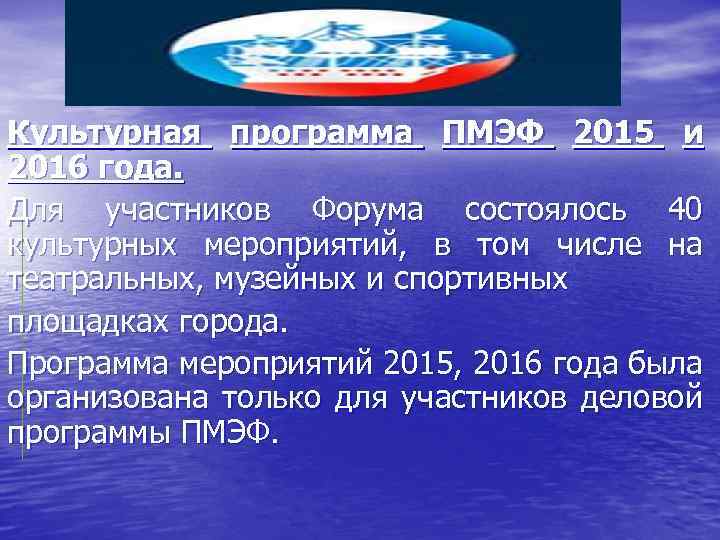 Культурная программа ПМЭФ 2015 и 2016 года.

Для участников Форума состоялось 40 культурных мероприятий, в том числе на театральных, музейных и спортивных

площадках города.

Программа мероприятий 2015, 2016 года была организована только для участников деловой программы ПМЭФ.